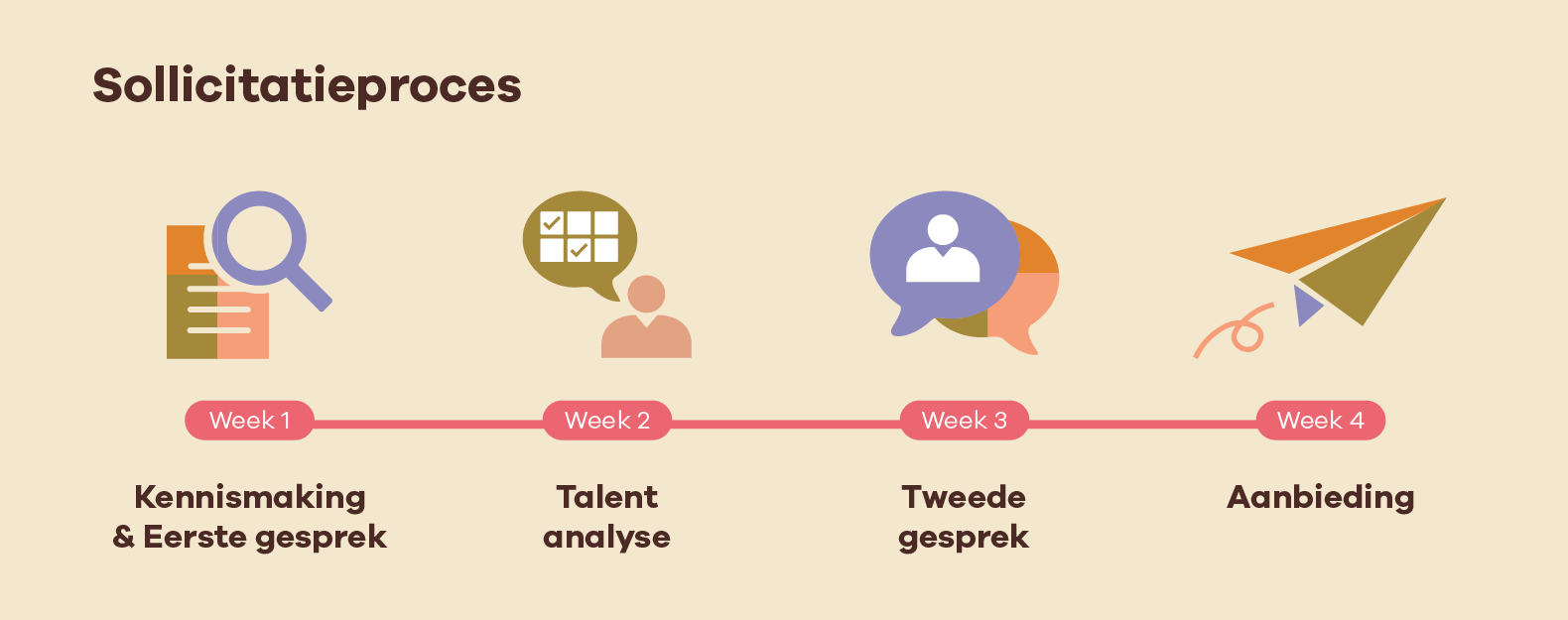 Sollicitatieproces

Week 1
Kennismaking & Eerste gesprek

Week 2
Talent analyse

Week 3
Tweede gesprek

Week 4
Aanbieding